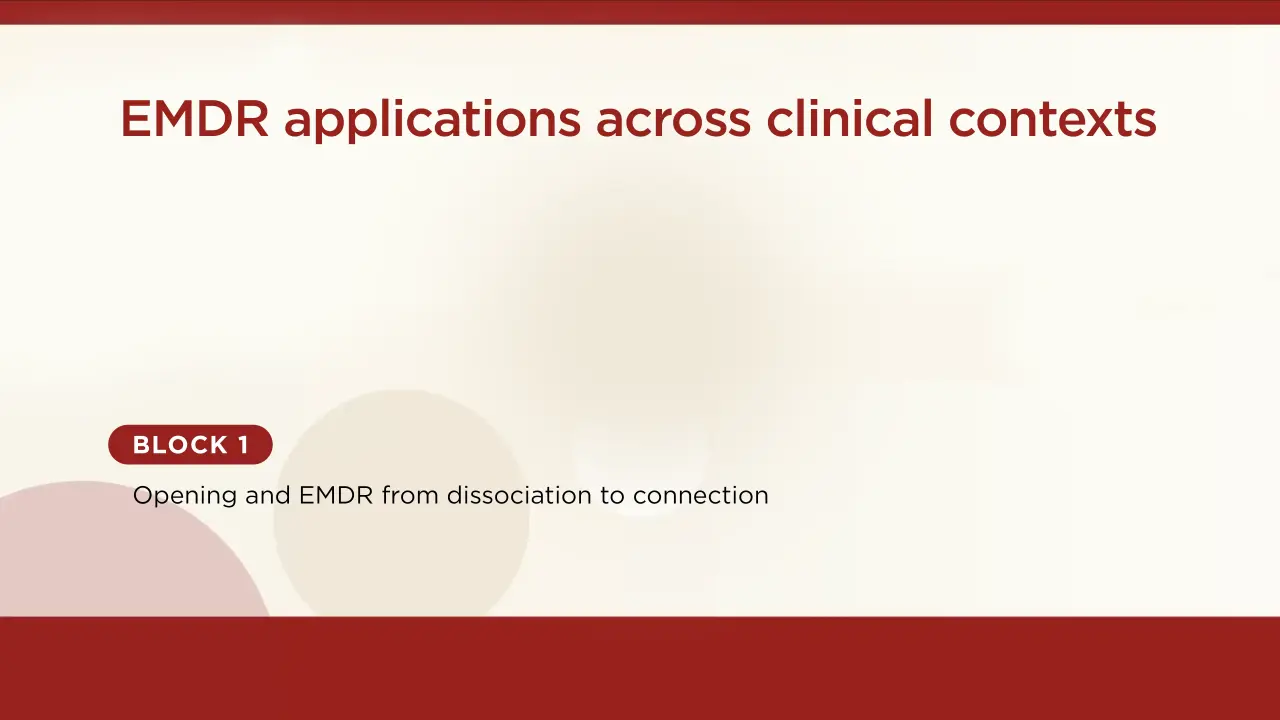 EMDR applications across clinical contexts

BLOCK 1

Opening and EMDR from dissociation to connection